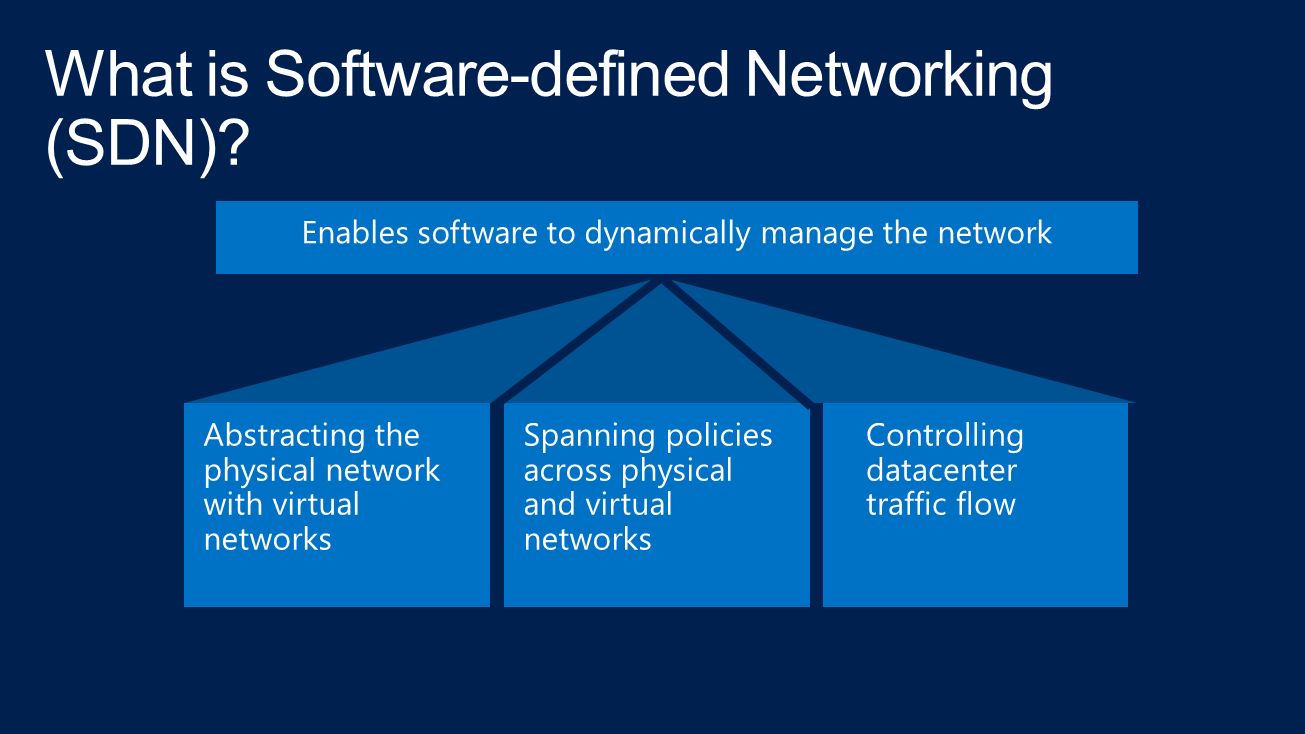 What is Software-defined Networking (SDN)?

Enables software to dynamically manage the network

Abstracting the physical network with virtual networks

Spanning policies across physical and virtual networks

Controlling datacenter traffic flow